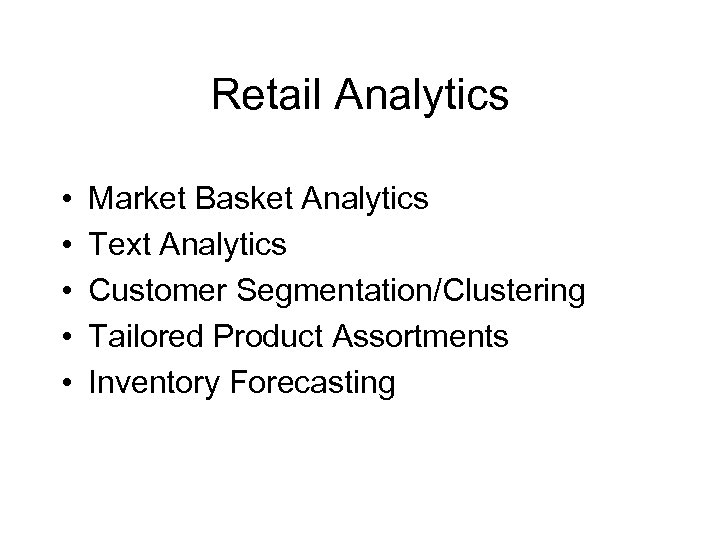 Retail Analytics

• Market Basket Analytics
• Text Analytics
• Customer Segmentation/Clustering
• Tailored Product Assortments
• Inventory Forecasting